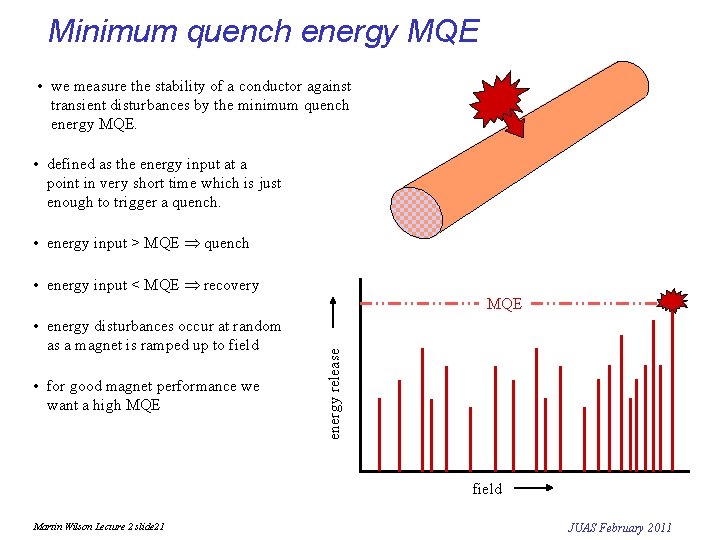 Minimum quench energy MQE

• we measure the stability of a conductor against transient disturbances by the minimum quench energy MQE.

• defined as the energy input at a point in very short time which is just enough to trigger a quench.

• energy input > MQE $\Rightarrow$ quench

• energy input < MQE $\Rightarrow$ recovery

• energy disturbances occur at random as a magnet is ramped up to field

• for good magnet performance we want a high MQE

MQE

energy release

field

Martin Wilson Lecture 2 slide21

JUAS February 2011